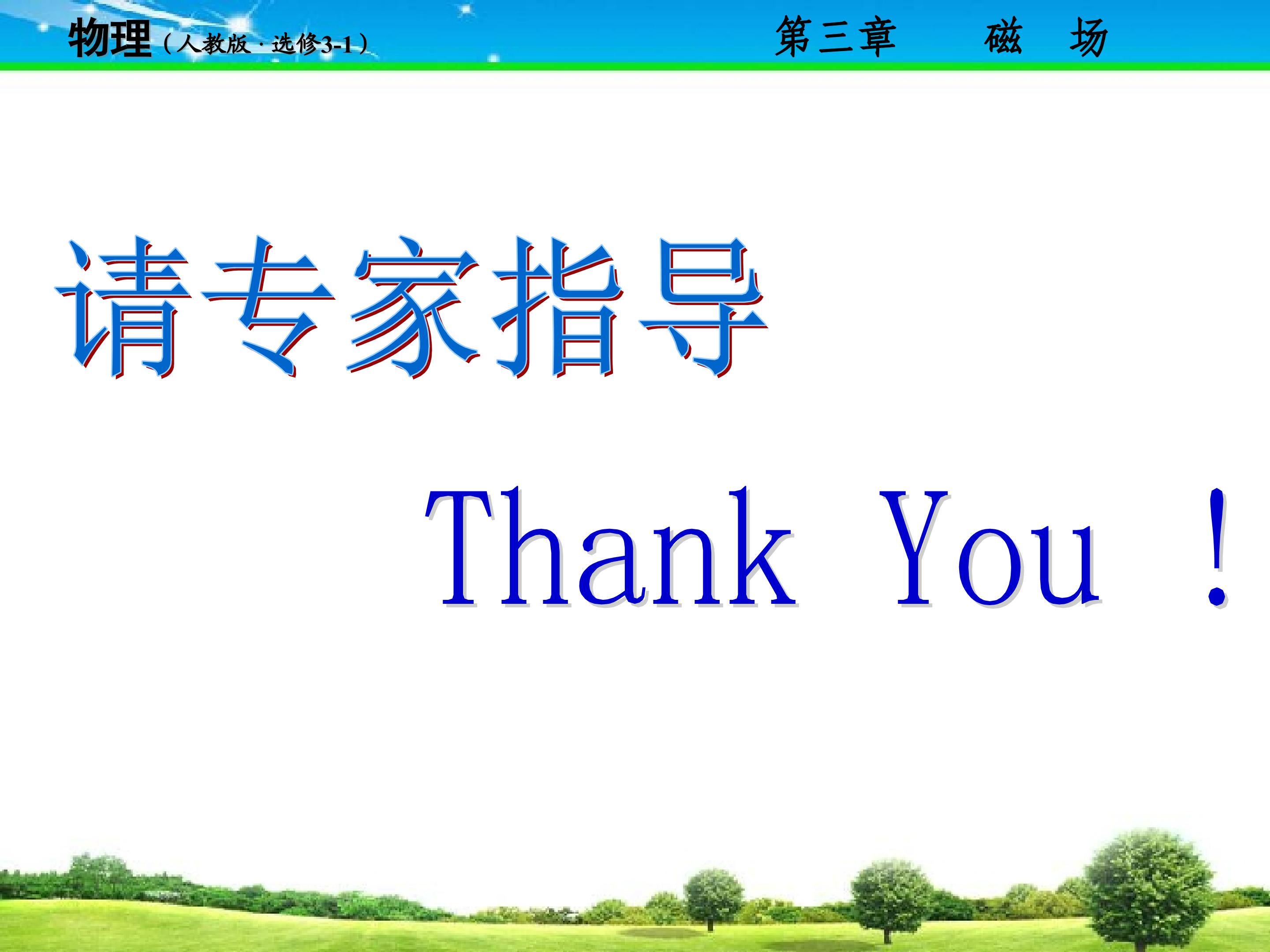 物理（人教版 · 选修3-1）

第三章　磁　场

请专家指导

Thank You !